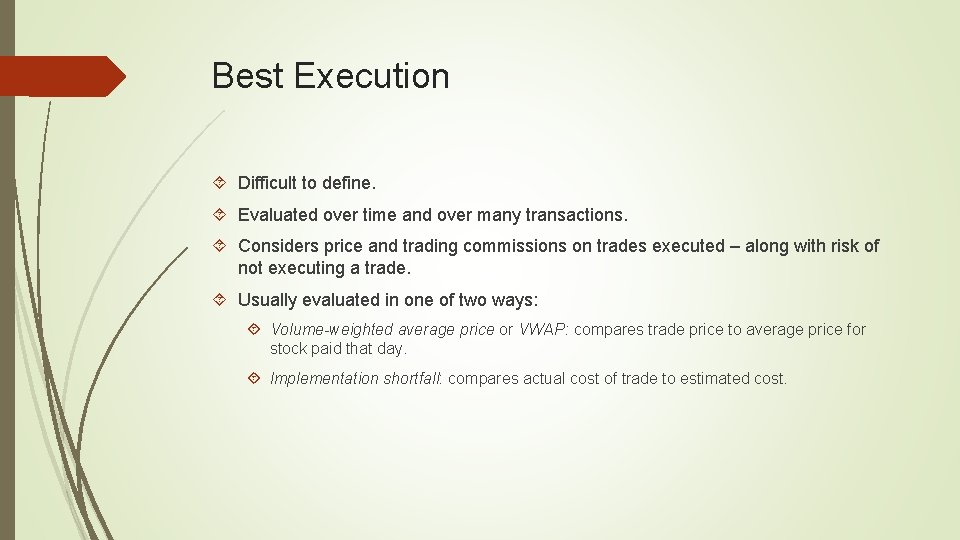 Best Execution

Difficult to define.

Evaluated over time and over many transactions.

Considers price and trading commissions on trades executed – along with risk of not executing a trade.

Usually evaluated in one of two ways:

Volume-weighted average price or VWAP: compares trade price to average price for stock paid that day.

Implementation shortfall: compares actual cost of trade to estimated cost.